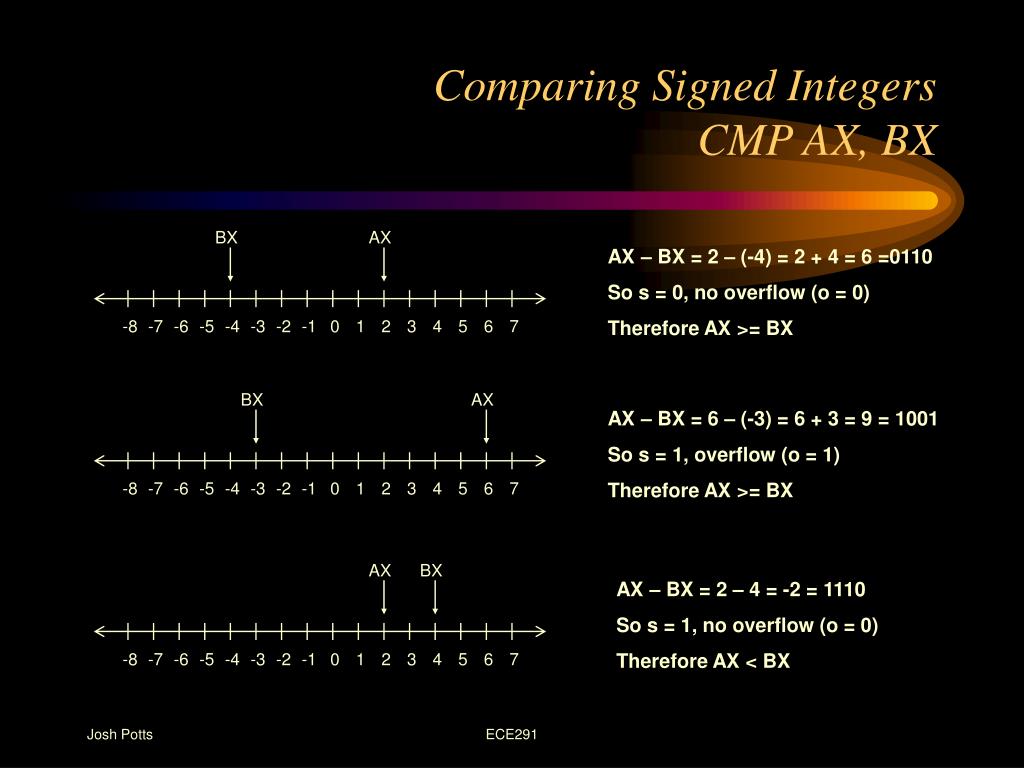 Comparing Signed Integers
CMP AX, BX

BX AX

-8 -7 -6 -5 -4 -3 -2 -1 0 1 2 3 4 5 6 7

AX – BX = 2 – (-4) = 2 + 4 = 6 =0110
So s = 0, no overflow (o = 0)
Therefore AX >= BX

BX AX

-8 -7 -6 -5 -4 -3 -2 -1 0 1 2 3 4 5 6 7

AX – BX = 6 – (-3) = 6 + 3 = 9 = 1001
So s = 1, overflow (o = 1)
Therefore AX >= BX

AX BX

-8 -7 -6 -5 -4 -3 -2 -1 0 1 2 3 4 5 6 7

AX – BX = 2 – 4 = -2 = 1110
So s = 1, no overflow (o = 0)
Therefore AX < BX

Josh Potts

ECE291